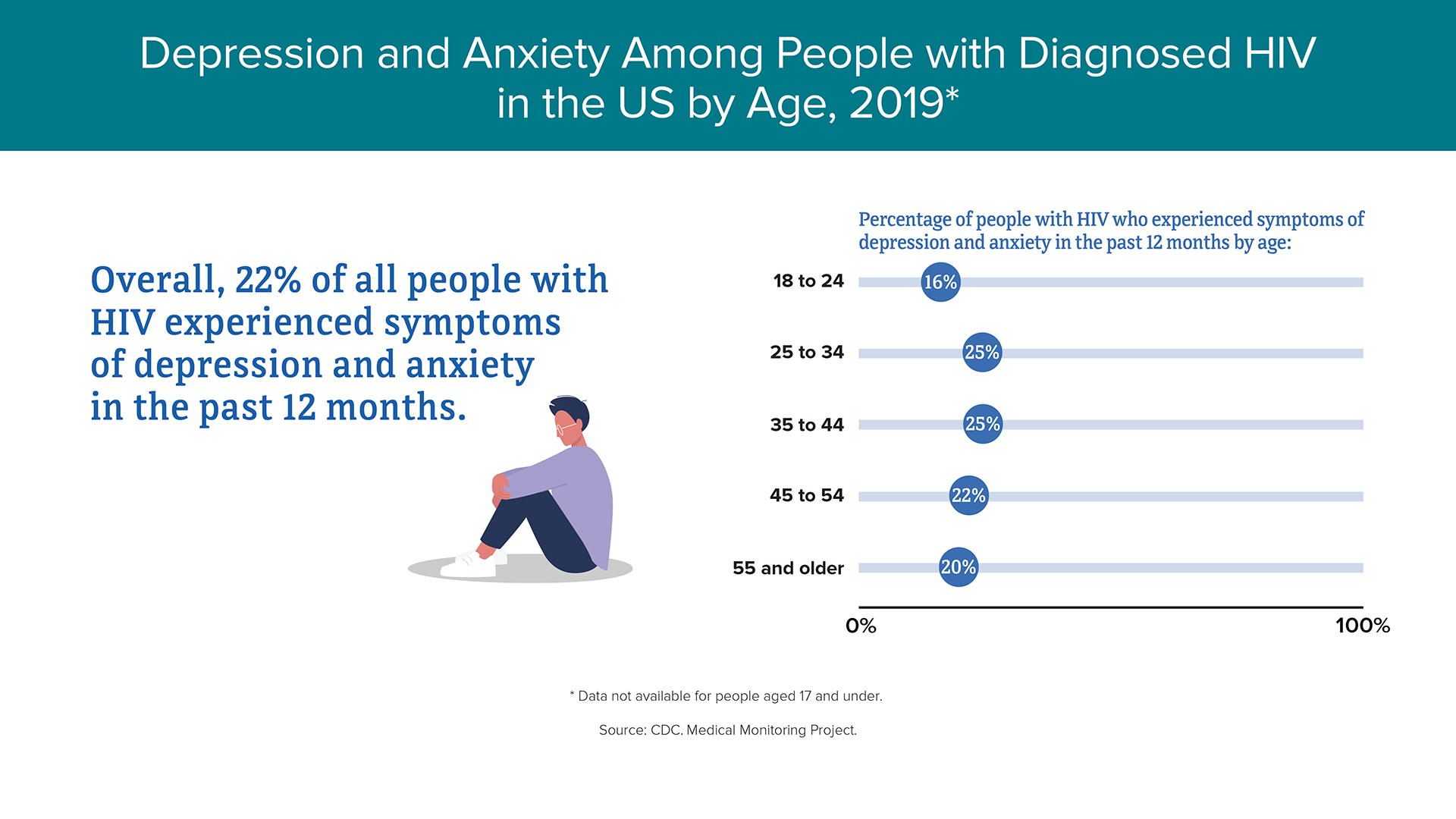 Depression and Anxiety Among People with Diagnosed HIV in the US by Age, 2019*

Overall, 22% of all people with HIV experienced symptoms of depression and anxiety in the past 12 months.

Percentage of people with HIV who experienced symptoms of depression and anxiety in the past 12 months by age:

18 to 24 16%

25 to 34 25%

35 to 44 25%

45 to 54 22%

55 and older 20%

0%

100%

* Data not available for people aged 17 and under.

Source: CDC. Medical Monitoring Project.